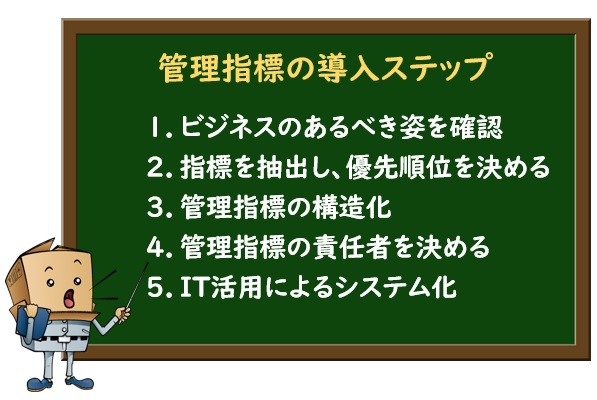 管理指標の導入ステップ

1. ビジネスのあるべき姿を確認
2. 指標を抽出し、優先順位を決める
3. 管理指標の構造化
4. 管理指標の責任者を決める
5. IT活用によるシステム化